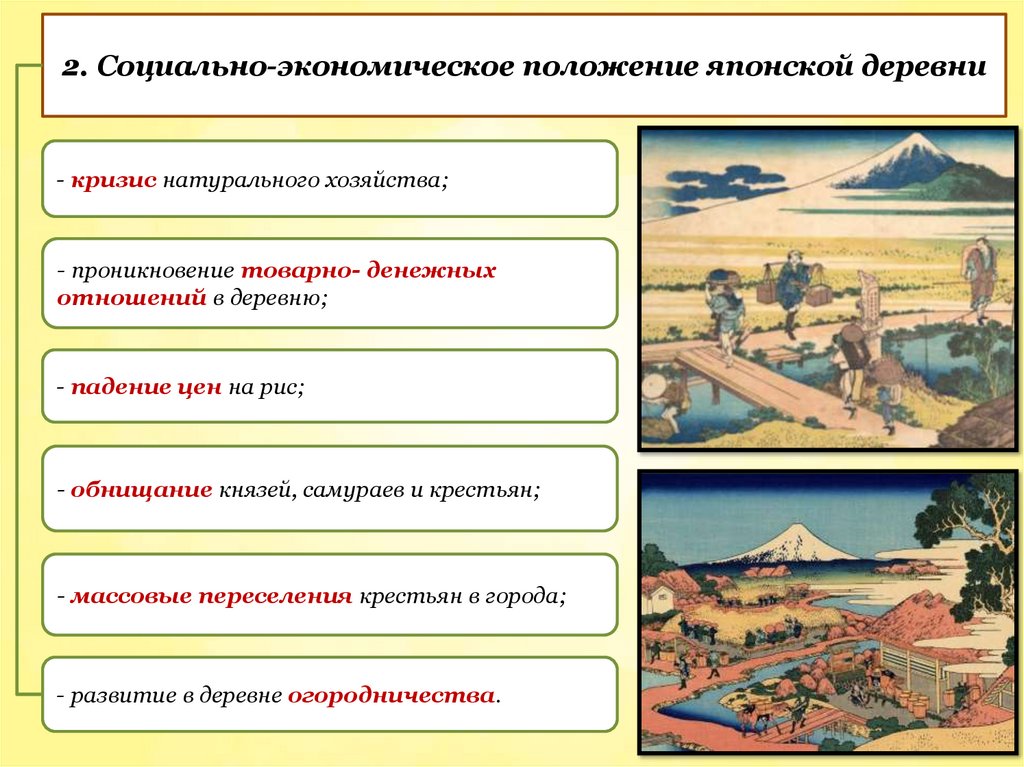 2. Социально-экономическое положение японской деревни

- кризис натурального хозяйства;

- проникновение товарно- денежных отношений в деревню;

- падение цен на рис;

- обнищание князей, самураев и крестьян;

- массовые переселения крестьян в города;

- развитие в деревне огородничества.